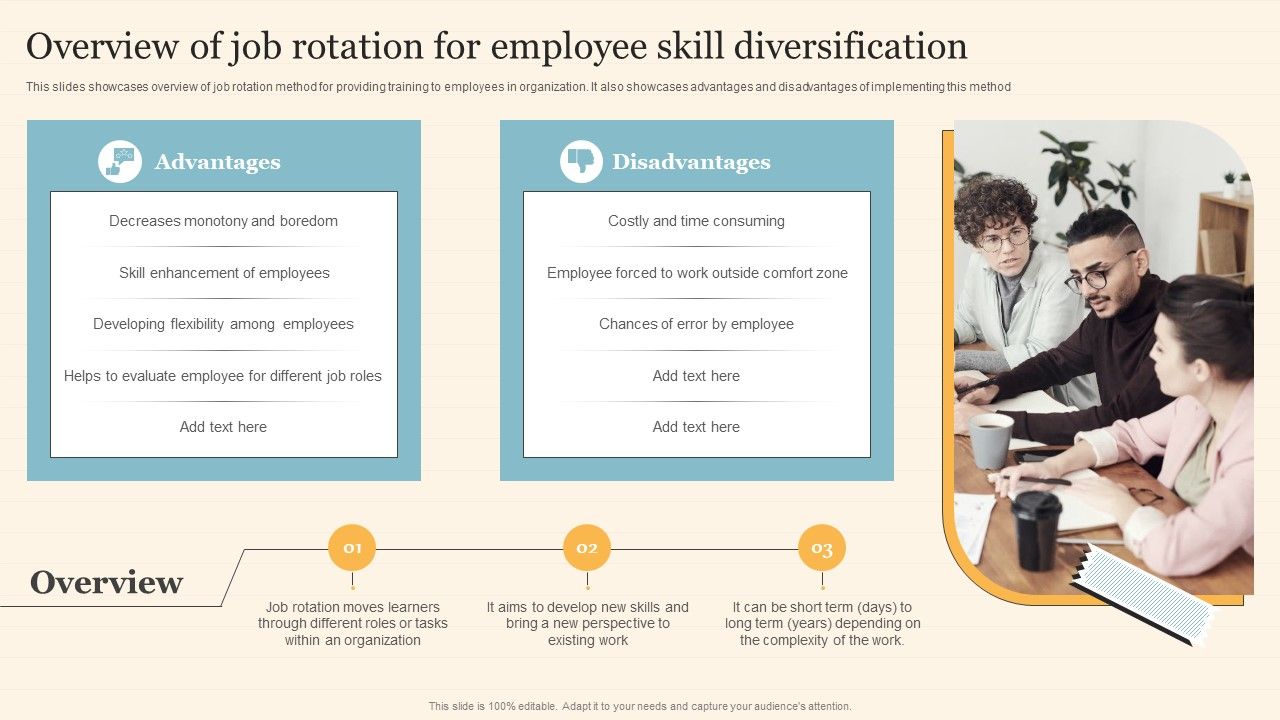 Overview of job rotation for employee skill diversification

This slides showcases overview of job rotation method for providing training to employees in organization. It also showcases advantages and disadvantages of implementing this method

Advantages

Decreases monotony and boredom

Skill enhancement of employees

Developing flexibility among employees

Helps to evaluate employee for different job roles

Add text here

Disadvantages

Costly and time consuming

Employee forced to work outside comfort zone

Chances of error by employee

Add text here

Add text here

Overview

01

Job rotation moves learners through different roles or tasks within an organization

02

It aims to develop new skills and bring a new perspective to existing work

03

It can be short term (days) to long term (years) depending on the complexity of the work.

This slide is 100% editable. Adapt it to your needs and capture your audience's attention.